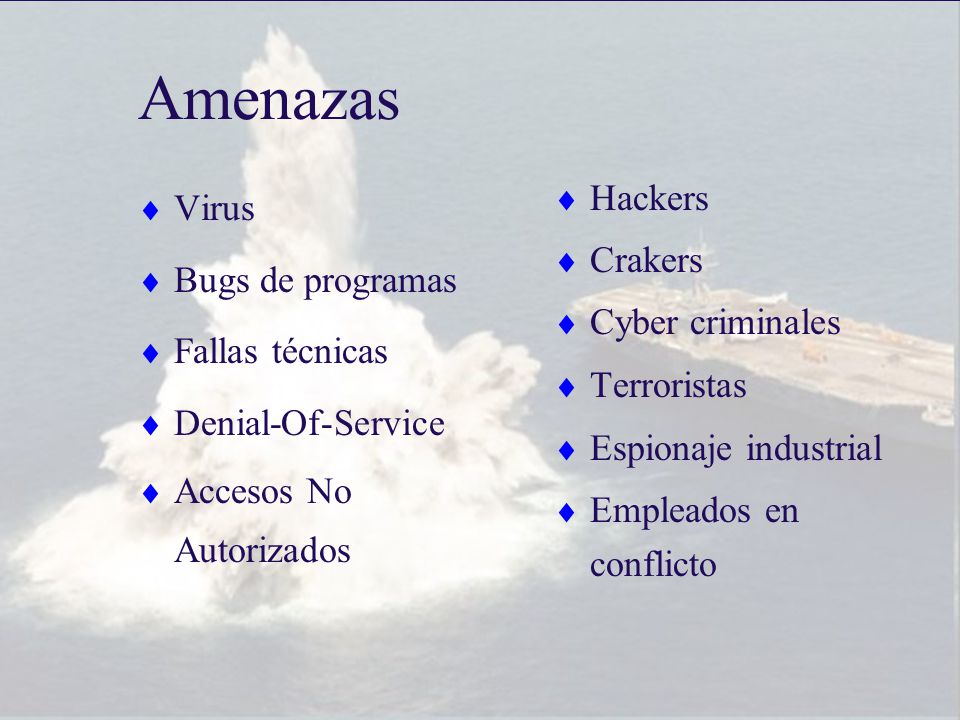 Amenazas

♦ Virus
♦ Bugs de programas
♦ Fallas técnicas
♦ Denial-Of-Service
♦ Accesos No Autorizados

♦ Hackers
♦ Crakers
♦ Cyber criminales
♦ Terroristas
♦ Espionaje industrial
♦ Empleados en conflicto